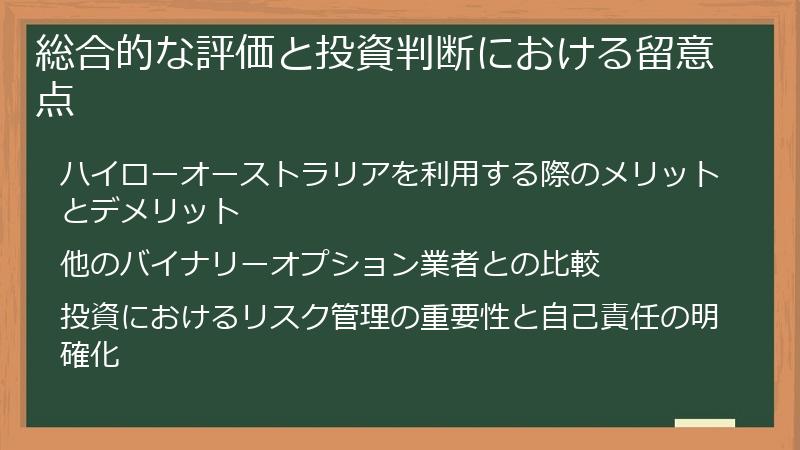 総合的な評価と投資判断における留意点

ハイローオーストラリアを利用する際のメリットとデメリット

他のバイナリーオプション業者との比較

投資におけるリスク管理の重要性と自己責任の明確化